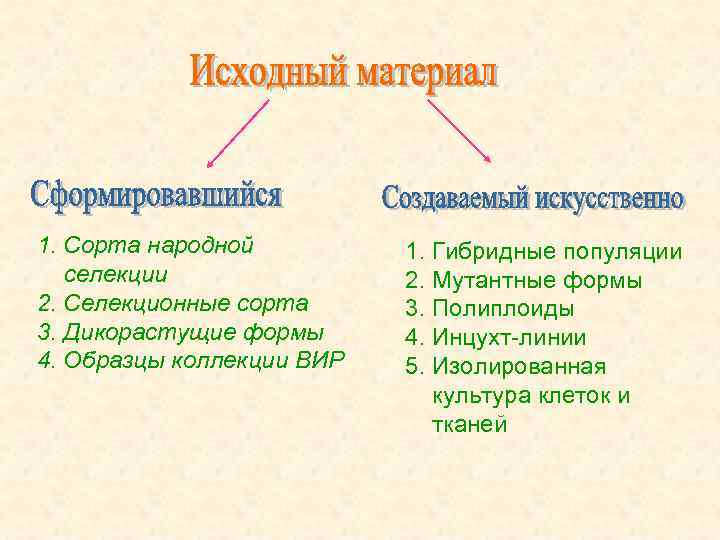 Исходный материал

Сформировавшийся

1. Сорта народной селекции
2. Селекционные сорта
3. Дикорастущие формы
4. Образцы коллекции ВИР

Создаваемый искусственно

1. Гибридные популяции
2. Мутантные формы
3. Полиплоиды
4. Инцухт-линии
5. Изолированная культура клеток и тканей